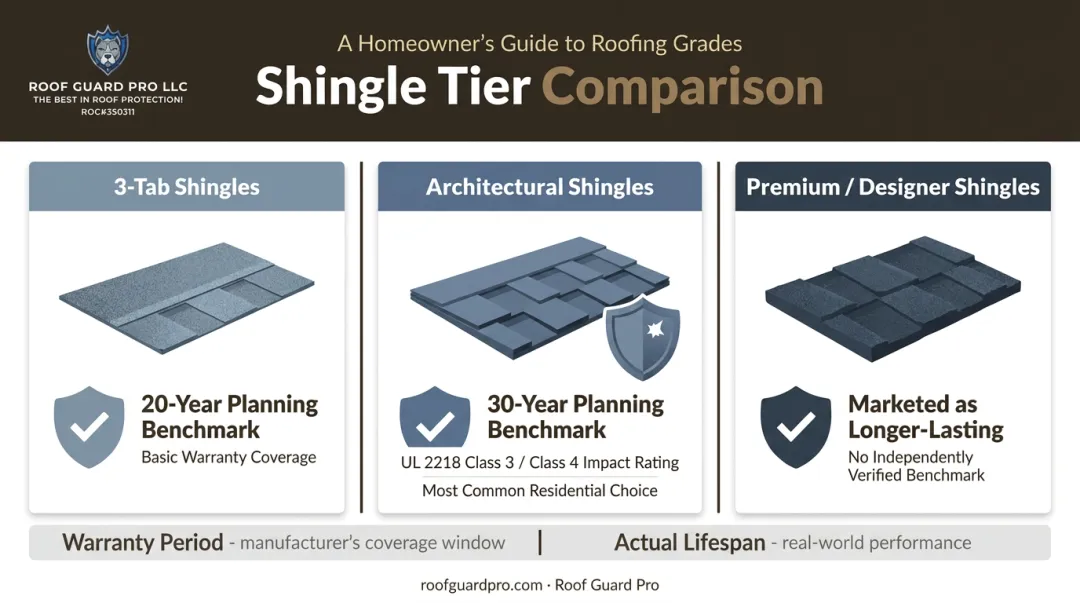 ROOF GUARD PRO LLC
THE BEST IN ROOF PROTECTION!
ROC#350311

A Homeowner's Guide to Roofing Grades
Shingle Tier Comparison

3-Tab Shingles

20-Year Planning Benchmark
Basic Warranty Coverage

Architectural Shingles

30-Year Planning Benchmark
UL 2218 Class 3 / Class 4 Impact Rating
Most Common Residential Choice

Premium / Designer Shingles

Marketed as Longer-Lasting
No Independently Verified Benchmark

Warranty Period - manufacturer's coverage window | Actual Lifespan - real-world performance

roofguardpro.com · Roof Guard Pro